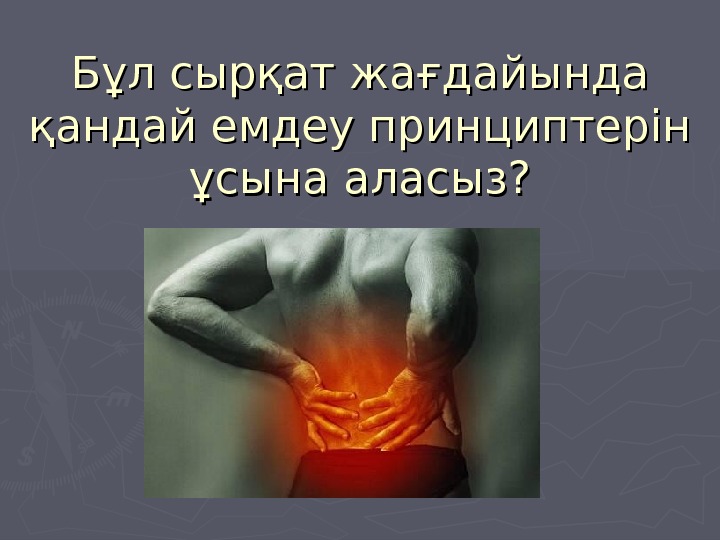 Бұл сырқат жағдайында қандай емдеу принциптерін ұсына аласыз?